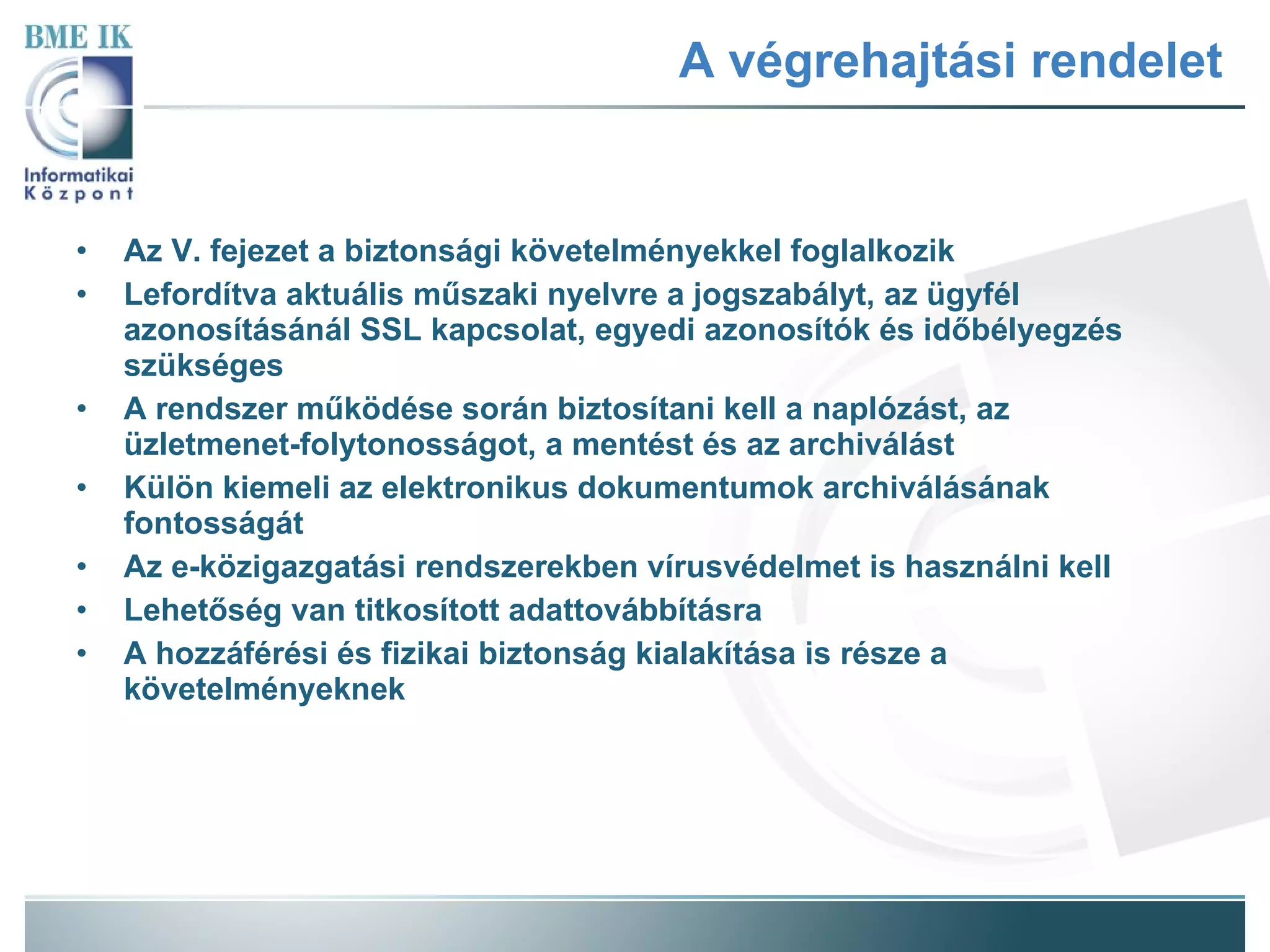 BME IK
Informatikai
Központ

A végrehajtási rendelet

• Az V. fejezet a biztonsági követelményekkel foglalkozik
• Lefordítva aktuális műszaki nyelvre a jogszabályt, az ügyfél azonosításánál SSL kapcsolat, egyedi azonosítók és időbélyegzés szükséges
• A rendszer működése során biztosítani kell a naplózást, az üzletmenet-folytonosságot, a mentést és az archiválást
• Külön kiemeli az elektronikus dokumentumok archiválásának fontosságát
• Az e-közigazgatási rendszerekben vírusvédelmet is használni kell
• Lehetőség van titkosított adattovábbításra
• A hozzáférési és fizikai biztonság kialakítása is része a követelményeknek